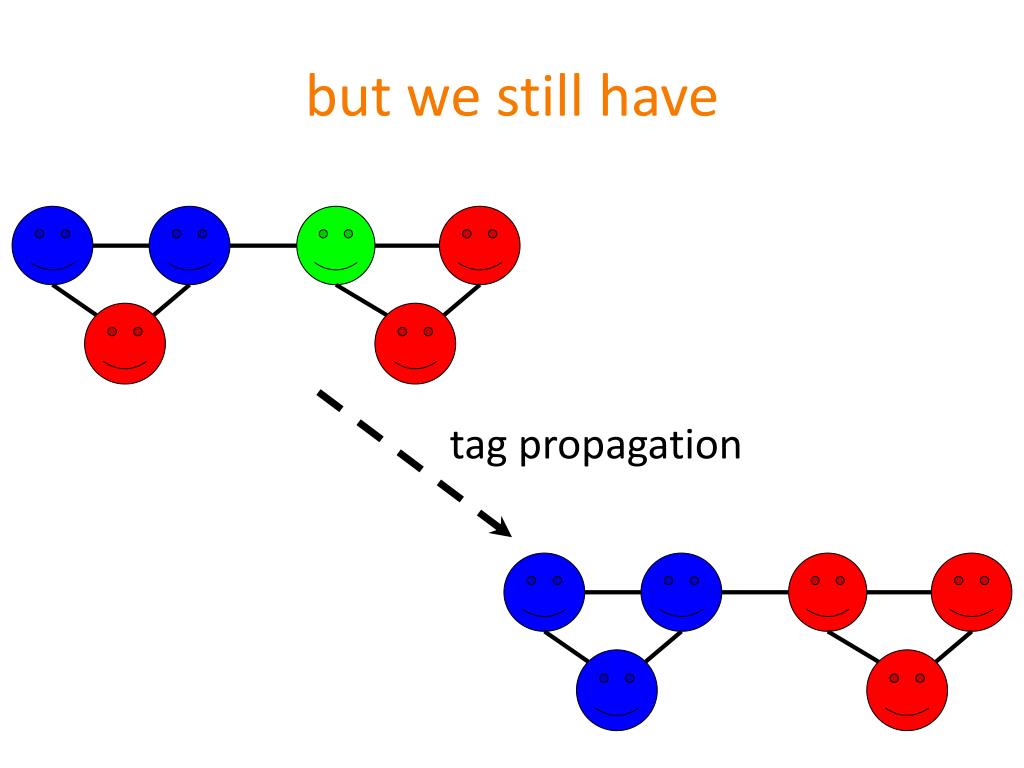 but we still have

tag propagation